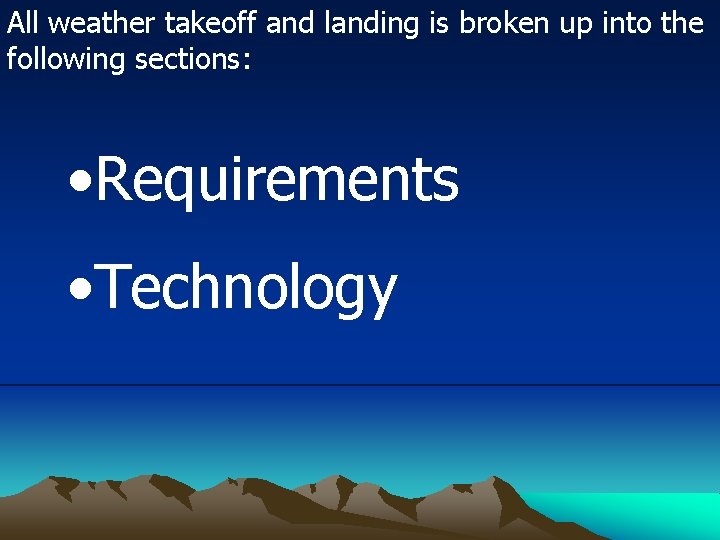 All weather takeoff and landing is broken up into the following sections:

•Requirements

•Technology